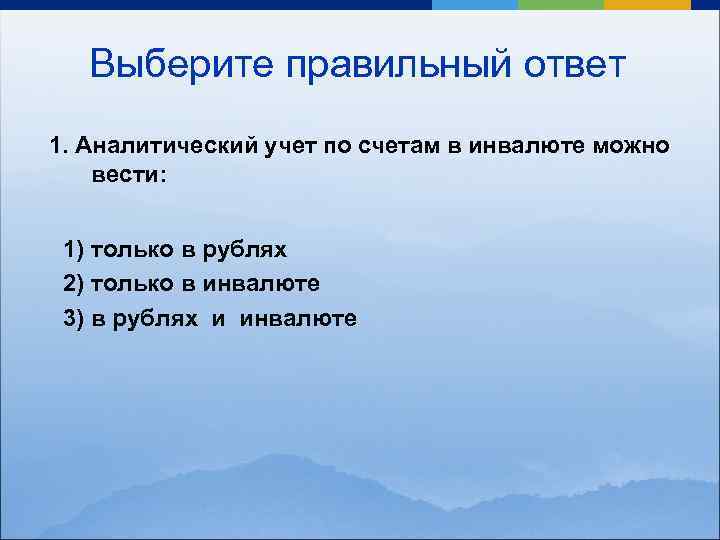 Выберите правильный ответ

1. Аналитический учет по счетам в инвалюте можно вести:

1) только в рублях
2) только в инвалюте
3) в рублях и инвалюте